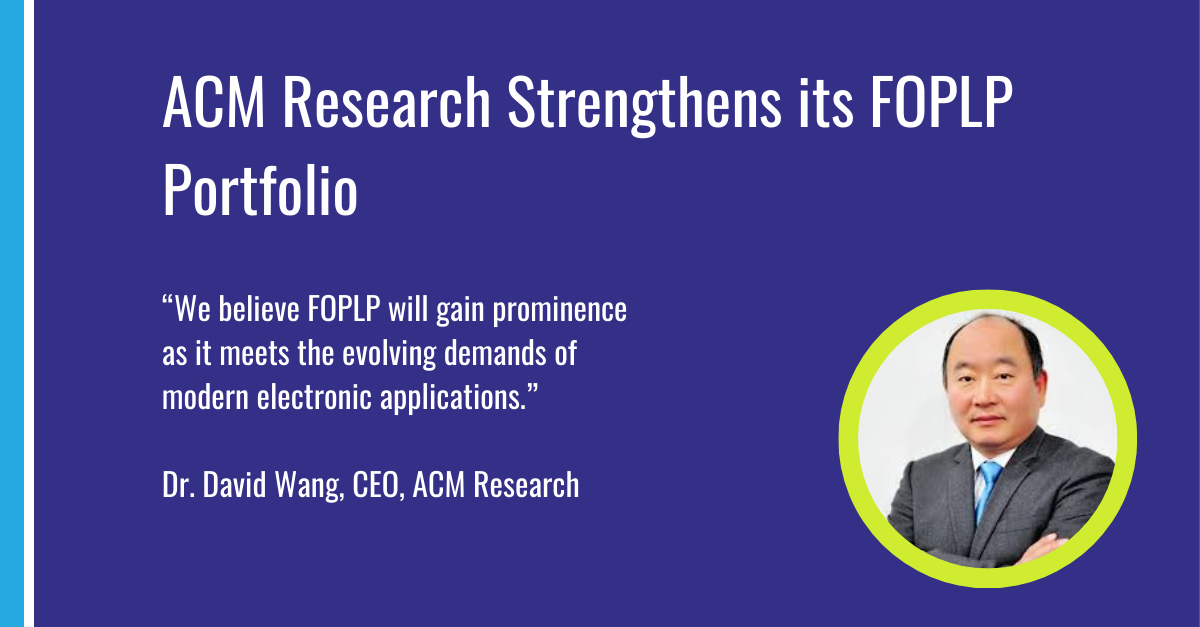 ACM Research Strengthens its FOPLP Portfolio

“We believe FOPLP will gain prominence as it meets the evolving demands of modern electronic applications.”

Dr. David Wang, CEO, ACM Research